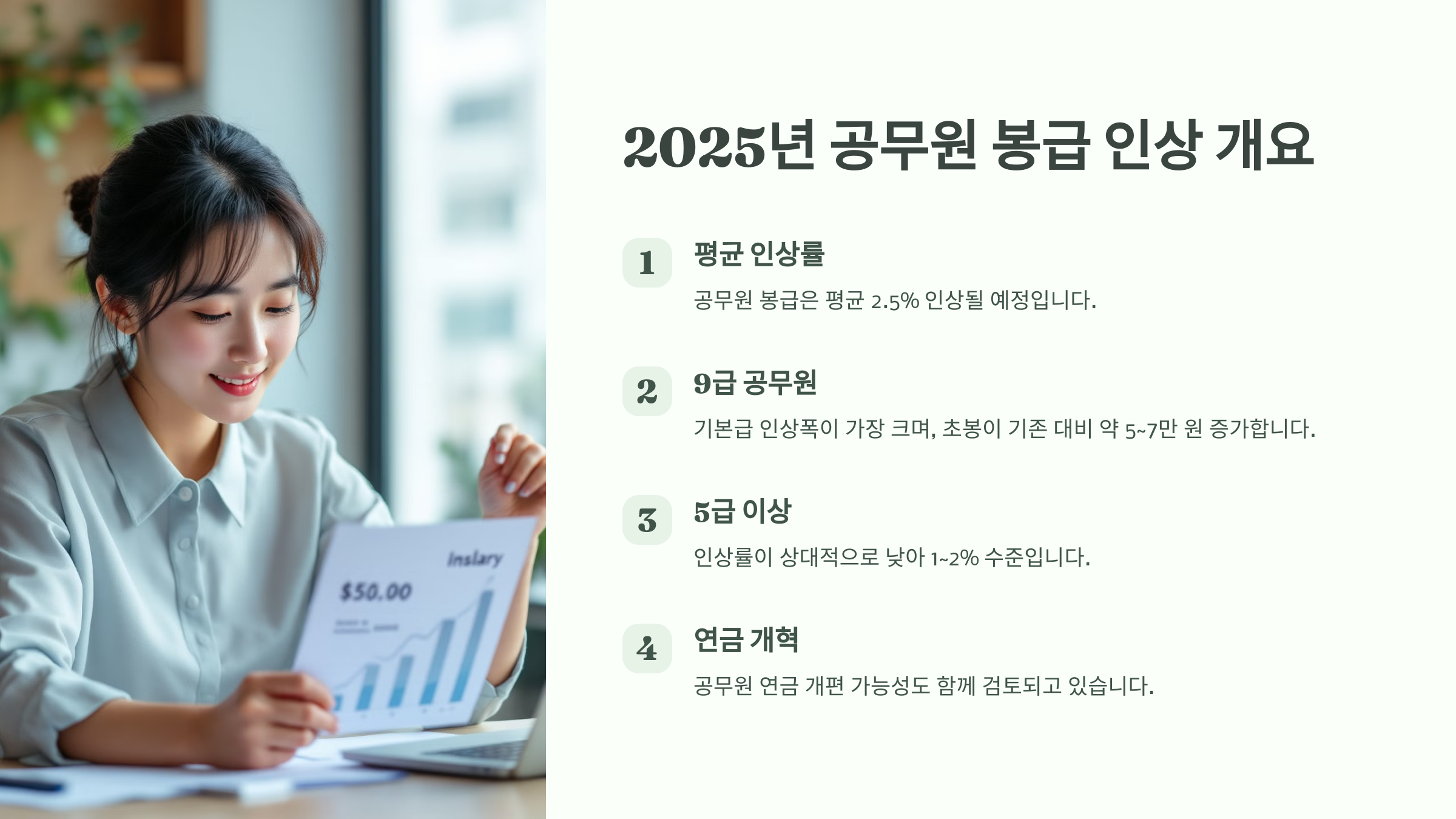 Inslary

$50.00

2025년 공무원 봉급 인상 개요

1

평균 인상률

공무원 봉급은 평균 2.5% 인상될 예정입니다.

2

9급 공무원

기본급 인상폭이 가장 크며, 초봉이 기존 대비 약 5~7만 원 증가합니다.

3

5급 이상

인상률이 상대적으로 낮아 1~2% 수준입니다.

4

연금 개혁

공무원 연금 개편 가능성도 함께 검토되고 있습니다.